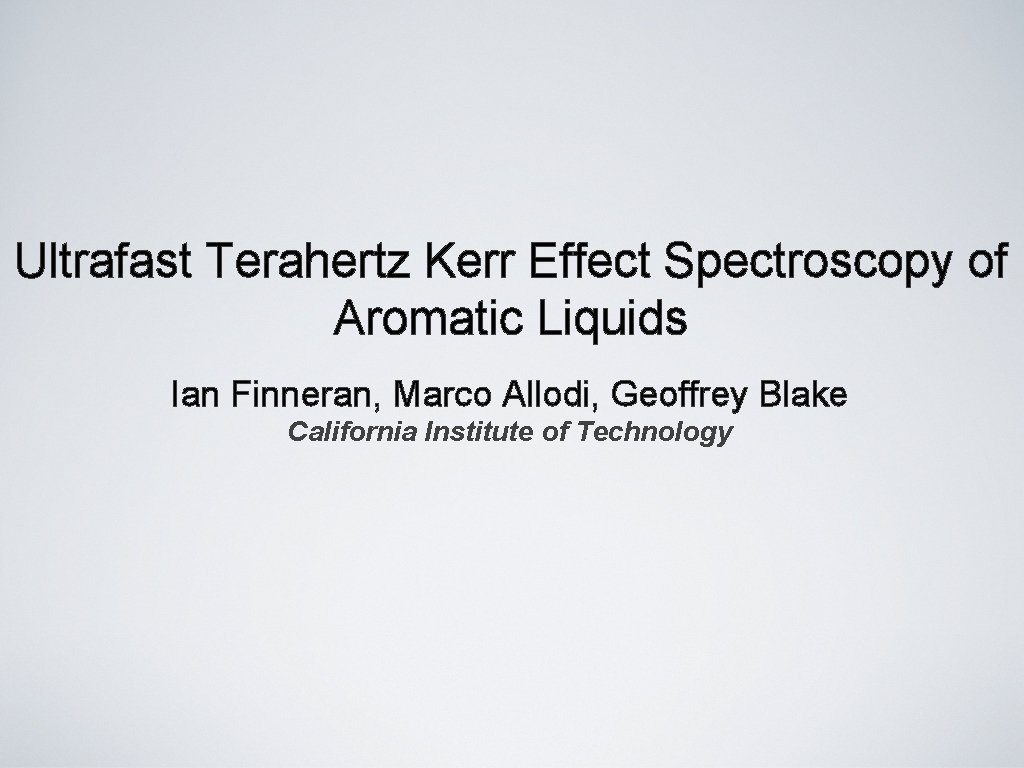 Ultrafast Terahertz Kerr Effect Spectroscopy of Aromatic Liquids

Ian Finneran, Marco Allodi, Geoffrey Blake

California Institute of Technology